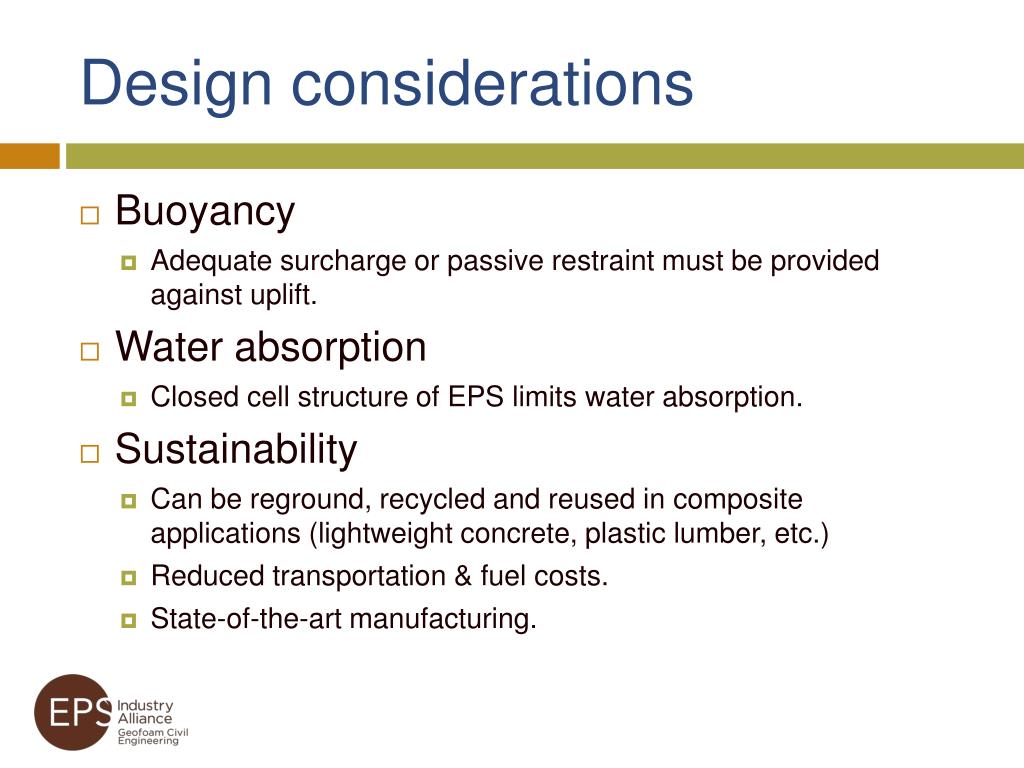 Design considerations

Buoyancy

Adequate surcharge or passive restraint must be provided against uplift.

Water absorption

Closed cell structure of EPS limits water absorption.

Sustainability

Can be reground, recycled and reused in composite applications (lightweight concrete, plastic lumber, etc.)

Reduced transportation & fuel costs.

State-of-the-art manufacturing.

EPS Industry Alliance Geofoam Civil Engineering